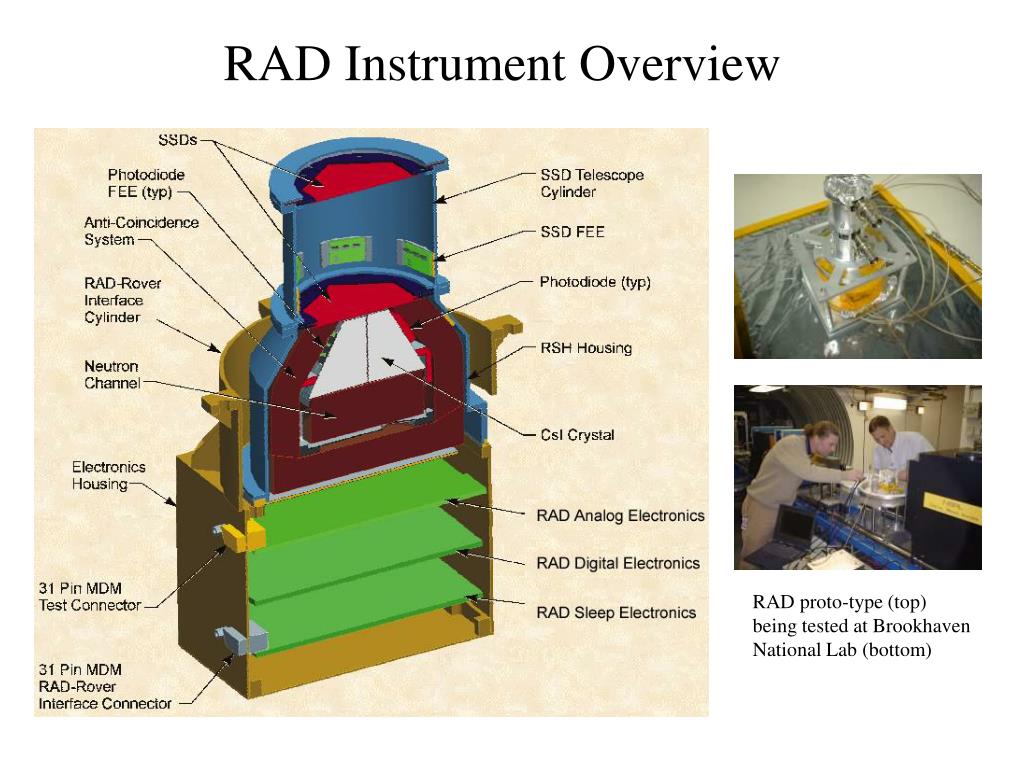 RAD Instrument Overview

SSDs

Photodiode FEE (typ)

Anti-Coincidence System

RAD-Rover Interface Cylinder

Neutron Channel

Electronics Housing

31 Pin MDM Test Connector

31 Pin MDM RAD-Rover Interface Connector

SSD Telescope Cylinder

SSD FEE

Photodiode (typ)

RSH Housing

CsI Crystal

RAD Analog Electronics

RAD Digital Electronics

RAD Sleep Electronics

RAD proto-type (top) being tested at Brookhaven National Lab (bottom)